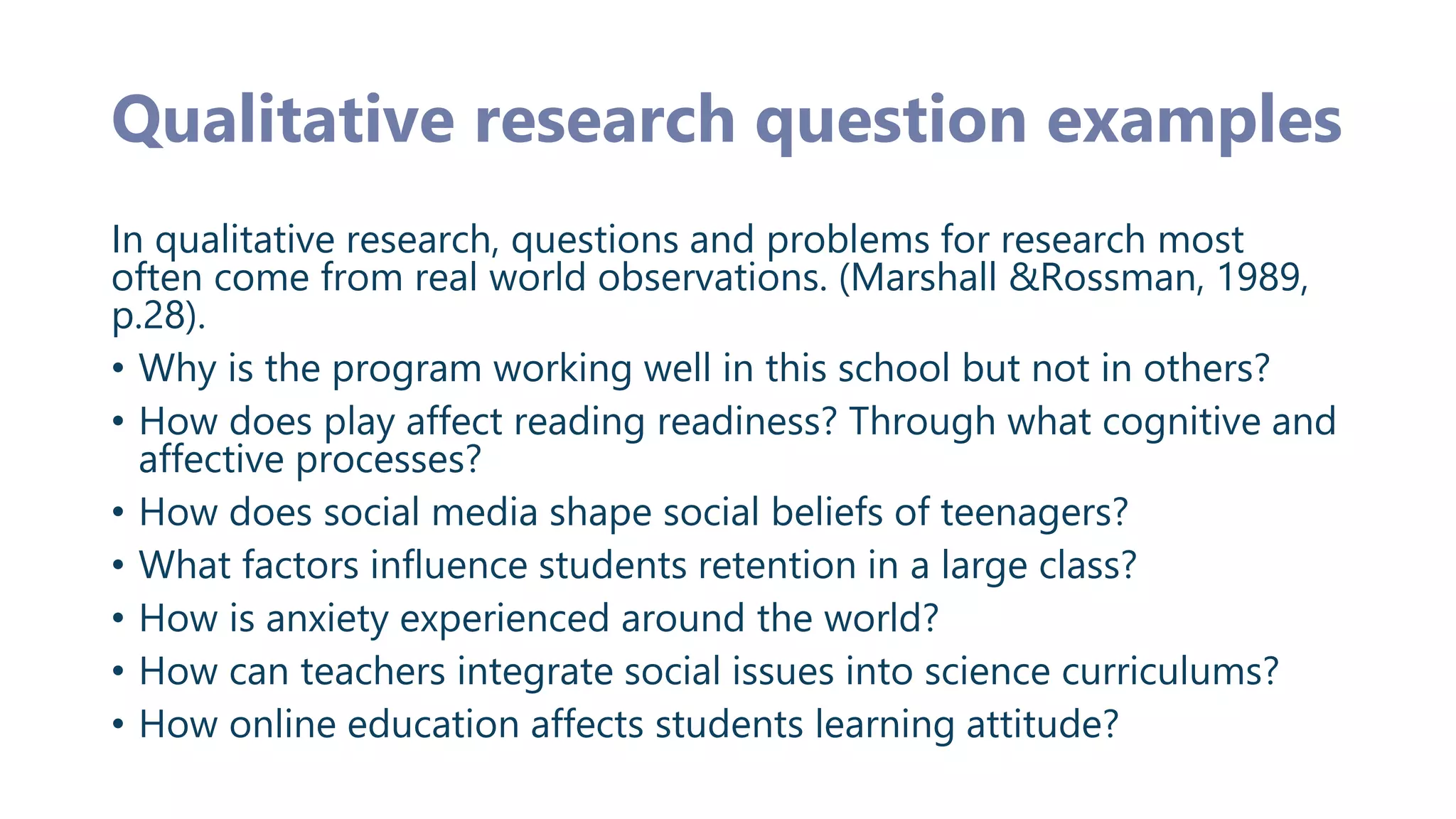 Qualitative research question examples

In qualitative research, questions and problems for research most often come from real world observations. (Marshall &Rossman, 1989, p.28).

• Why is the program working well in this school but not in others?
• How does play affect reading readiness? Through what cognitive and affective processes?
• How does social media shape social beliefs of teenagers?
• What factors influence students retention in a large class?
• How is anxiety experienced around the world?
• How can teachers integrate social issues into science curriculums?
• How online education affects students learning attitude?